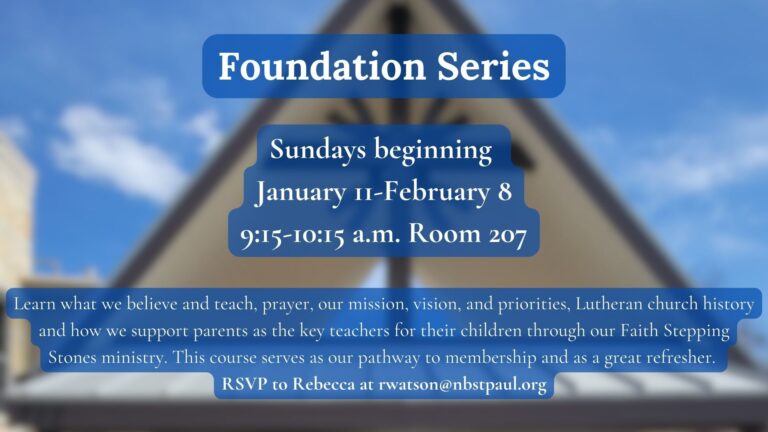 Foundation Series

Sundays beginning
January 11-February 8
9:15-10:15 a.m. Room 207

Learn what we believe and teach, prayer, our mission, vision, and priorities, Lutheran church history and how we support parents as the key teachers for their children through our Faith Stepping Stones ministry. This course serves as our pathway to membership and as a great refresher.
RSVP to Rebecca at rwatson@nbstpaul.org